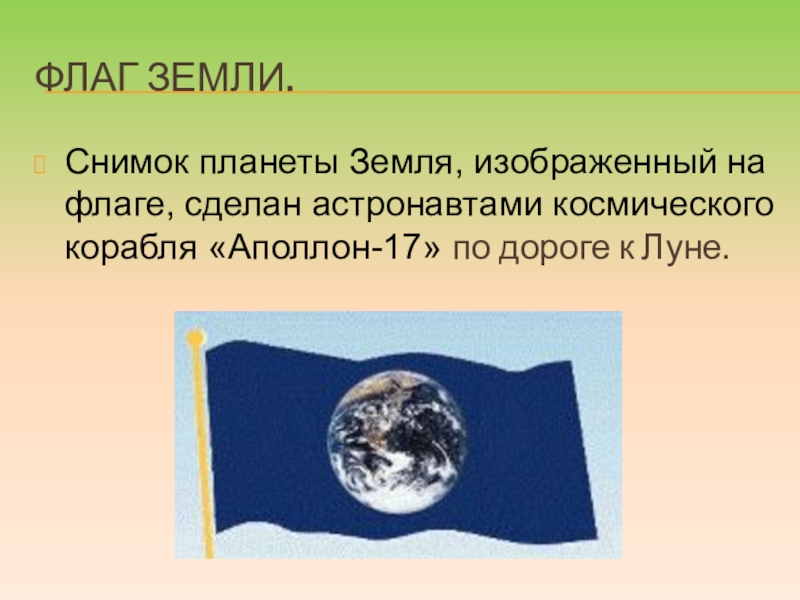 ФЛАГ ЗЕМЛИ.

Снимок планеты Земля, изображенный на флаге, сделан астронавтами космического корабля «Аполлон-17» по дороге к Луне.